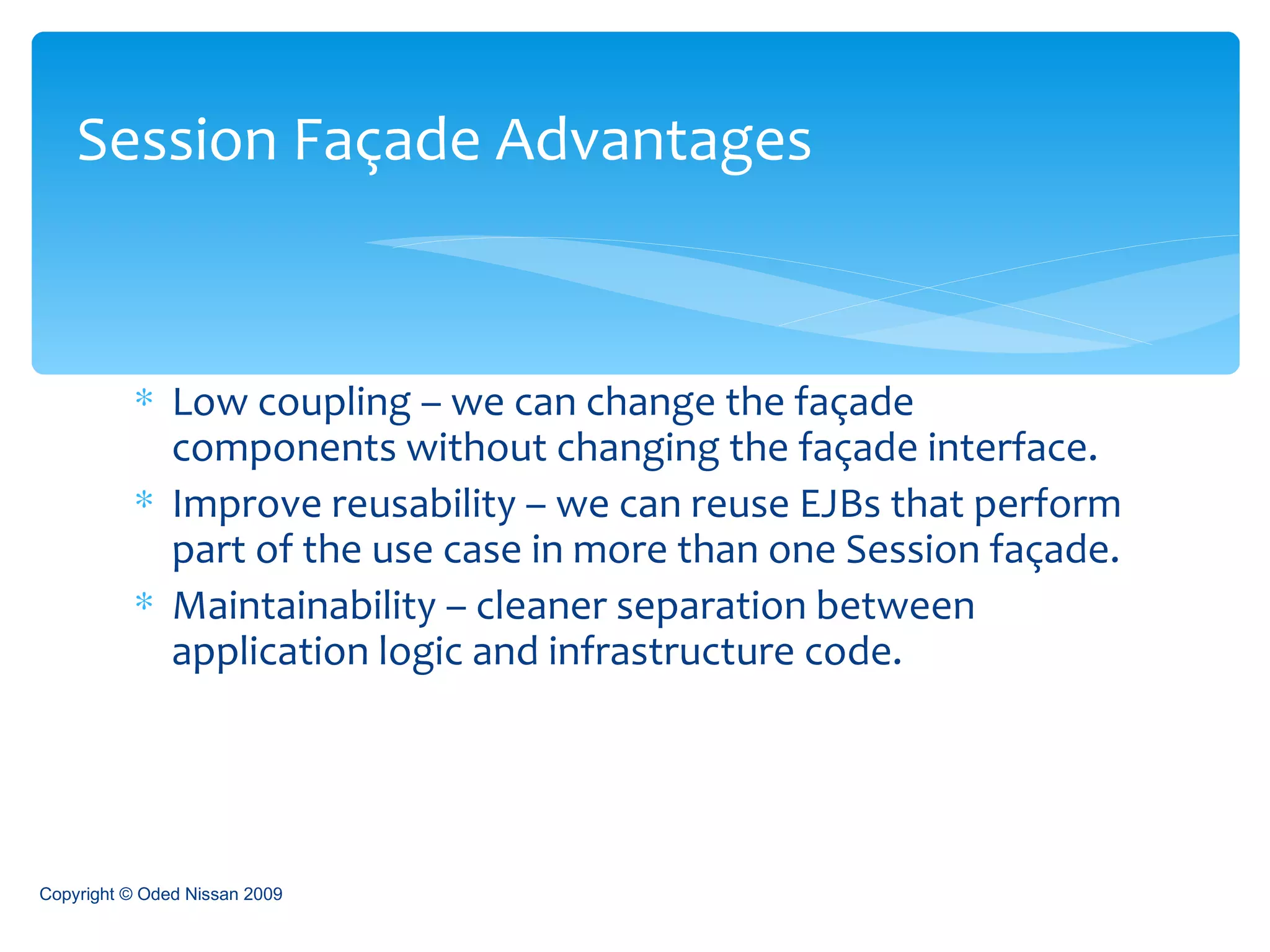 Session Façade Advantages

* Low coupling – we can change the façade components without changing the façade interface.
* Improve reusability – we can reuse EJBs that perform part of the use case in more than one Session façade.
* Maintainability – cleaner separation between application logic and infrastructure code.

Copyright © Oded Nissan 2009